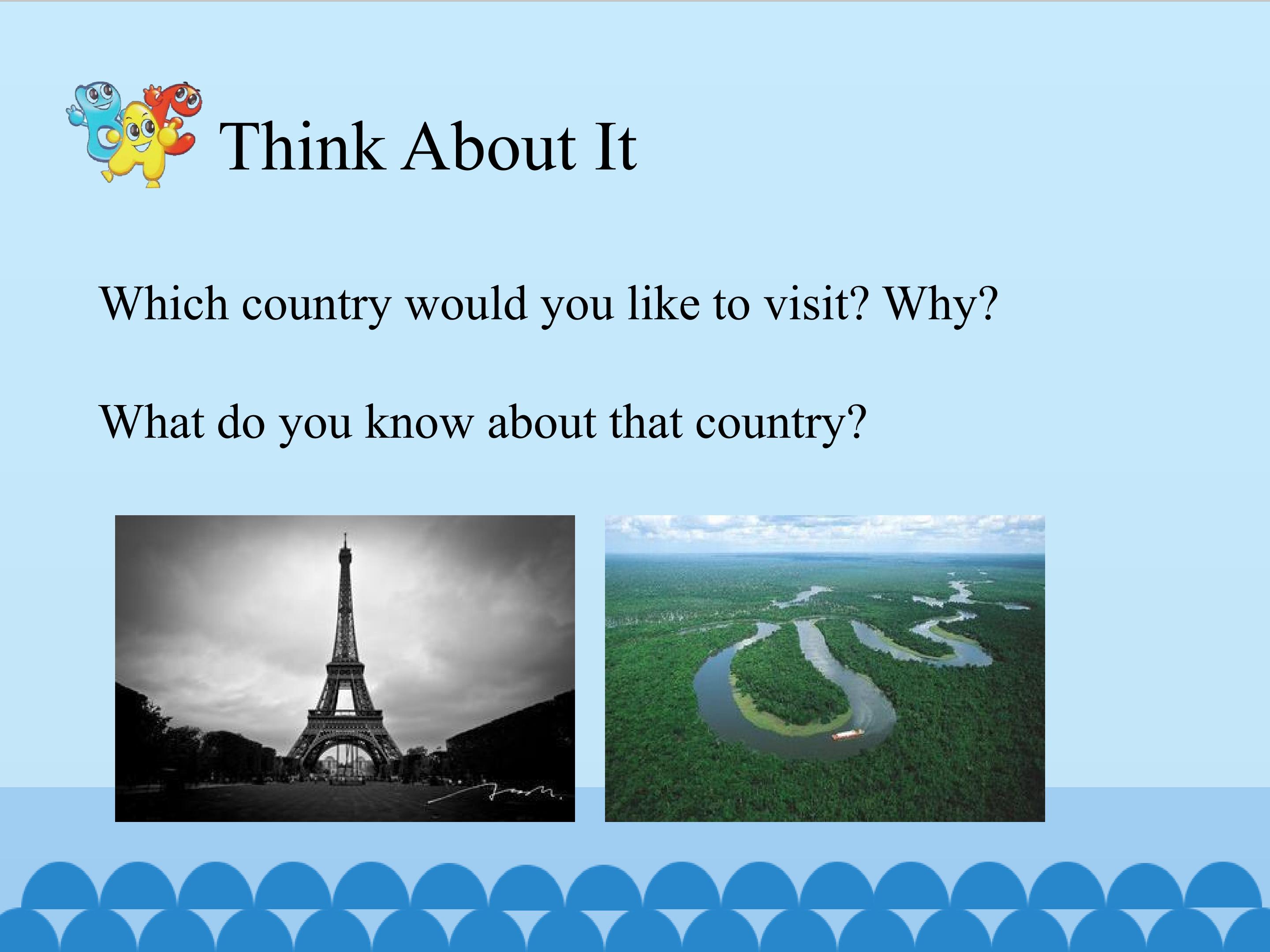 Think About It

Which country would you like to visit? Why?

What do you know about that country?